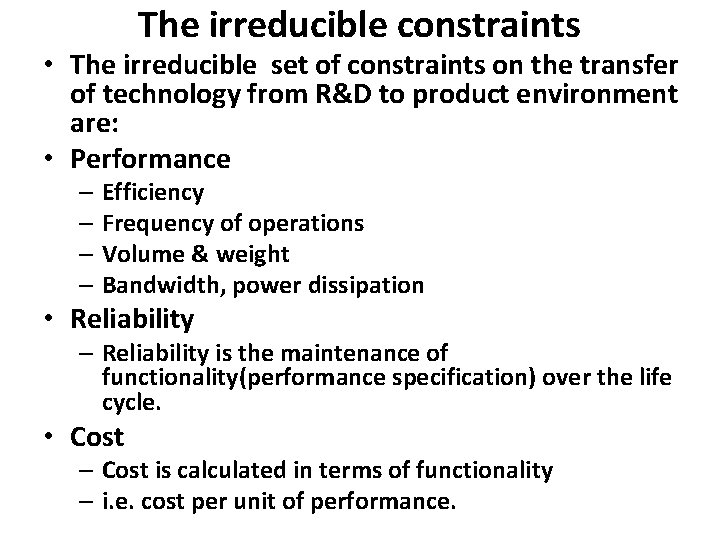 The irreducible constraints

• The irreducible set of constraints on the transfer of technology from R&D to product environment are:

• Performance
  – Efficiency
  – Frequency of operations
  – Volume & weight
  – Bandwidth, power dissipation

• Reliability
  – Reliability is the maintenance of functionality(performance specification) over the life cycle.

• Cost
  – Cost is calculated in terms of functionality
  – i.e. cost per unit of performance.